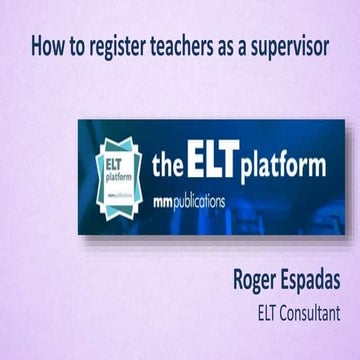 How to register teachers as a supervisor

ELT platform
mm publications

the ELT platform
mm publications

Roger Espadas
ELT Consultant